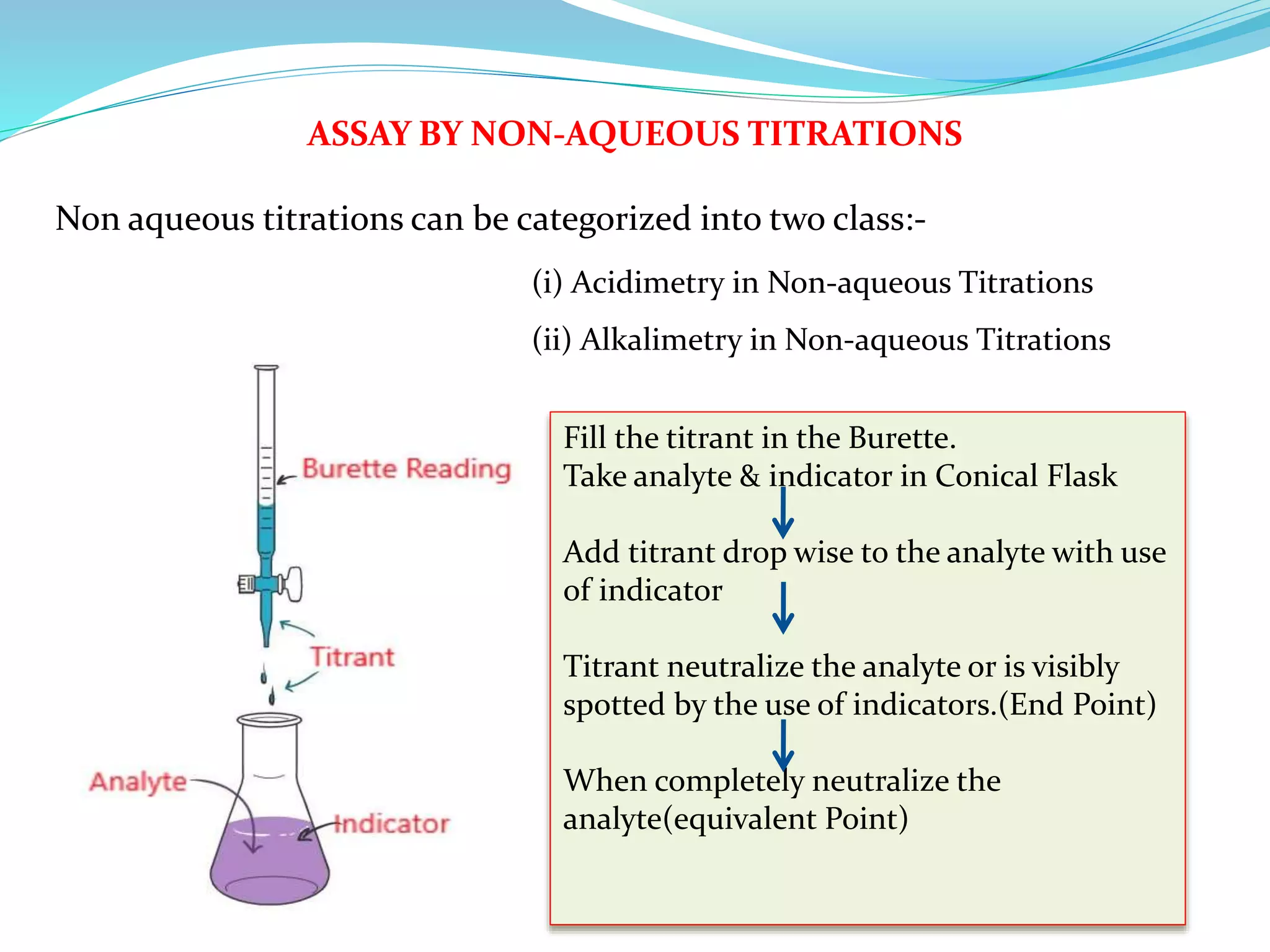 ASSAY BY NON-AQUEOUS TITRATIONS

Non aqueous titrations can be categorized into two class:-

(i) Acidimetry in Non-aqueous Titrations

(ii) Alkalimetry in Non-aqueous Titrations

Burette Reading

Titrant

Analyte

Indicator

Fill the titrant in the Burette.
Take analyte & indicator in Conical Flask

Add titrant drop wise to the analyte with use of indicator

Titrant neutralize the analyte or is visibly spotted by the use of indicators.(End Point)

When completely neutralize the analyte(equivalent Point)